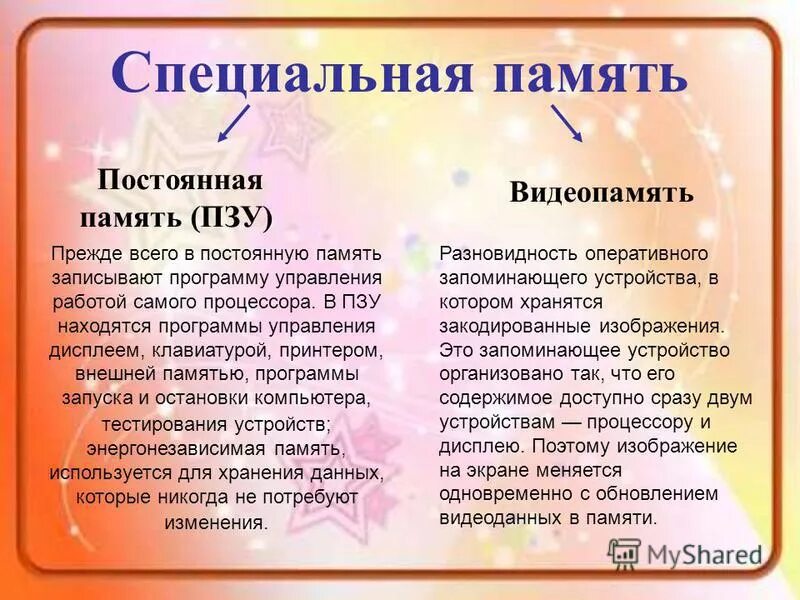 Специальная память

Постоянная память (ПЗУ)

Прежде всего в постоянную память записывают программу управления работой самого процессора. В ПЗУ находятся программы управления дисплеем, клавиатурой, принтером, внешней памятью, программы запуска и остановки компьютера, тестирования устройств; энергонезависимая память, используется для хранения данных, которые никогда не потребуют изменения.

Видеопамять

Разновидность оперативного запоминающего устройства, в котором хранятся закодированные изображения. Это запоминающее устройство организовано так, что его содержимое доступно сразу двум устройствам — процессору и дисплею. Поэтому изображение на экране меняется одновременно с обновлением видеоданных в памяти.

MyShared